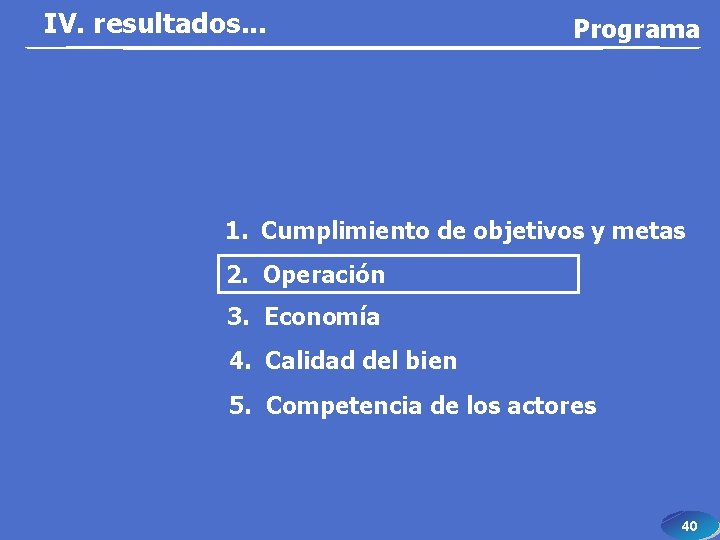 IV. resultados...

Programa

1. Cumplimiento de objetivos y metas
2. Operación
3. Economía
4. Calidad del bien
5. Competencia de los actores

40